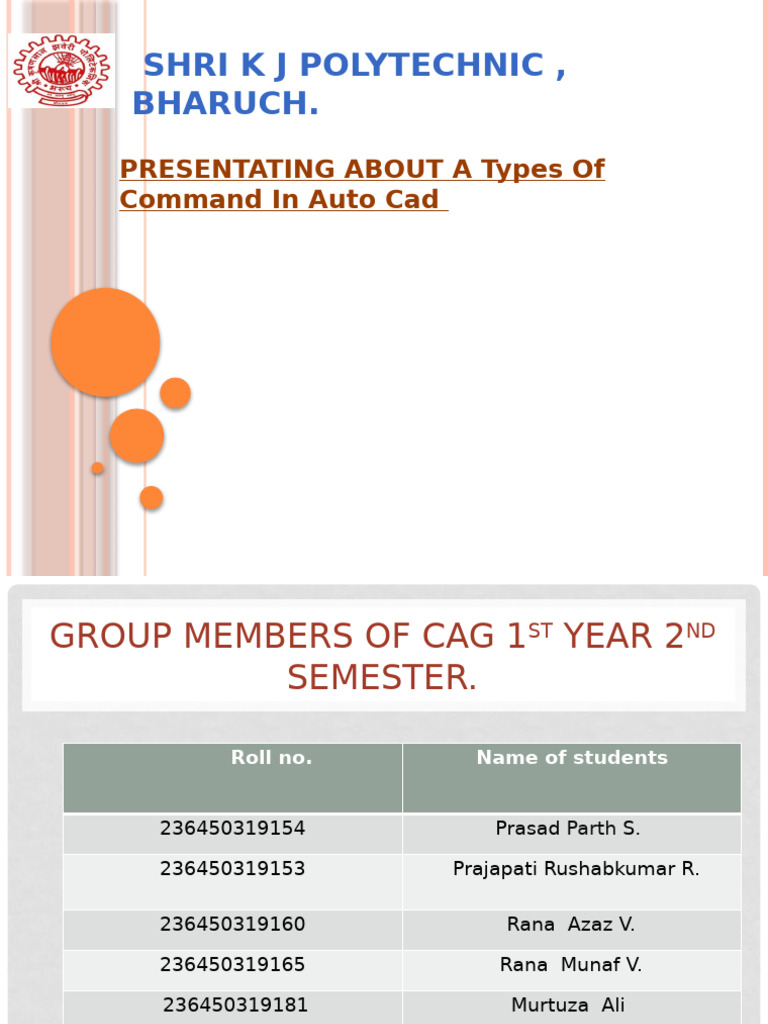 SHRI K J POLYTECHNIC , BHARUCH.

PRESENTATING ABOUT A Types Of Command In Auto Cad

GROUP MEMBERS OF CAG 1$^{ST}$ YEAR 2$^{ND}$ SEMESTER.

| Roll no. | Name of students |
|---|---|
| 236450319154 | Prasad Parth S. |
| 236450319153 | Prajapati Rushabkumar R. |
| 236450319160 | Rana Azaz V. |
| 236450319165 | Rana Munaf V. |
| 236450319181 | Murtuza Ali |